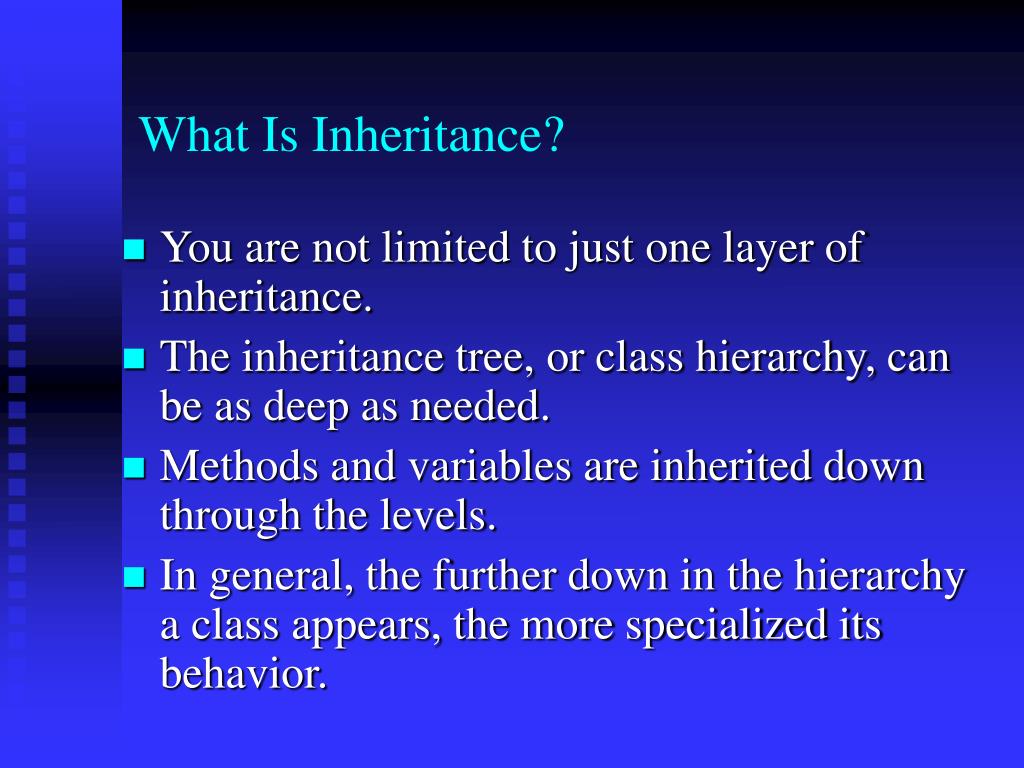 What Is Inheritance?

You are not limited to just one layer of inheritance.

The inheritance tree, or class hierarchy, can be as deep as needed.

Methods and variables are inherited down through the levels.

In general, the further down in the hierarchy a class appears, the more specialized its behavior.